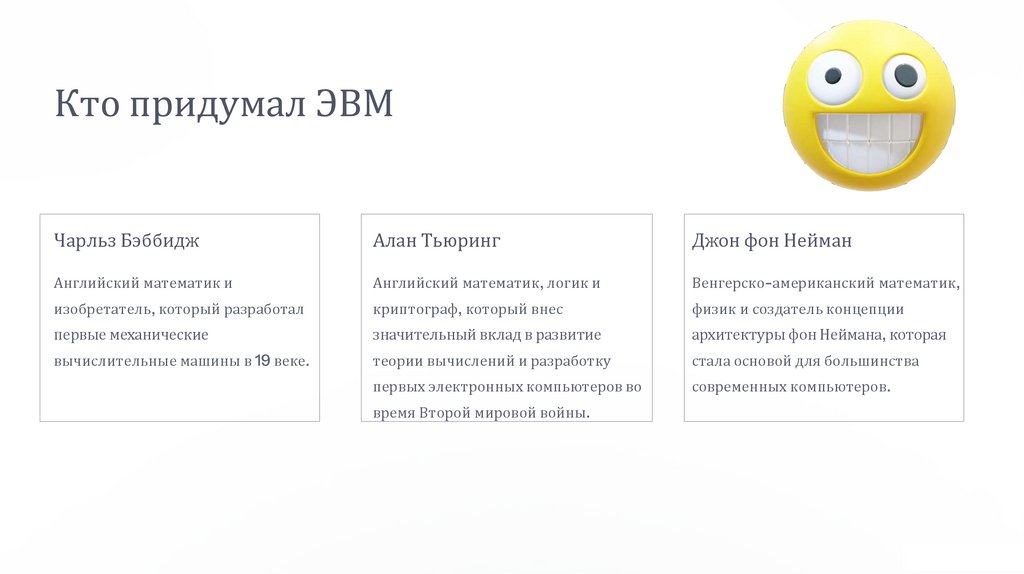 Кто придумал ЭВМ

Чарльз Бэббидж

Английский математик и изобретатель, который разработал первые механические вычислительные машины в 19 веке.

Алан Тьюринг

Английский математик, логик и криптограф, который внес значительный вклад в развитие теории вычислений и разработку первых электронных компьютеров во время Второй мировой войны.

Джон фон Нейман

Венгерско-американский математик, физик и создатель концепции архитектуры фон Неймана, которая стала основой для большинства современных компьютеров.